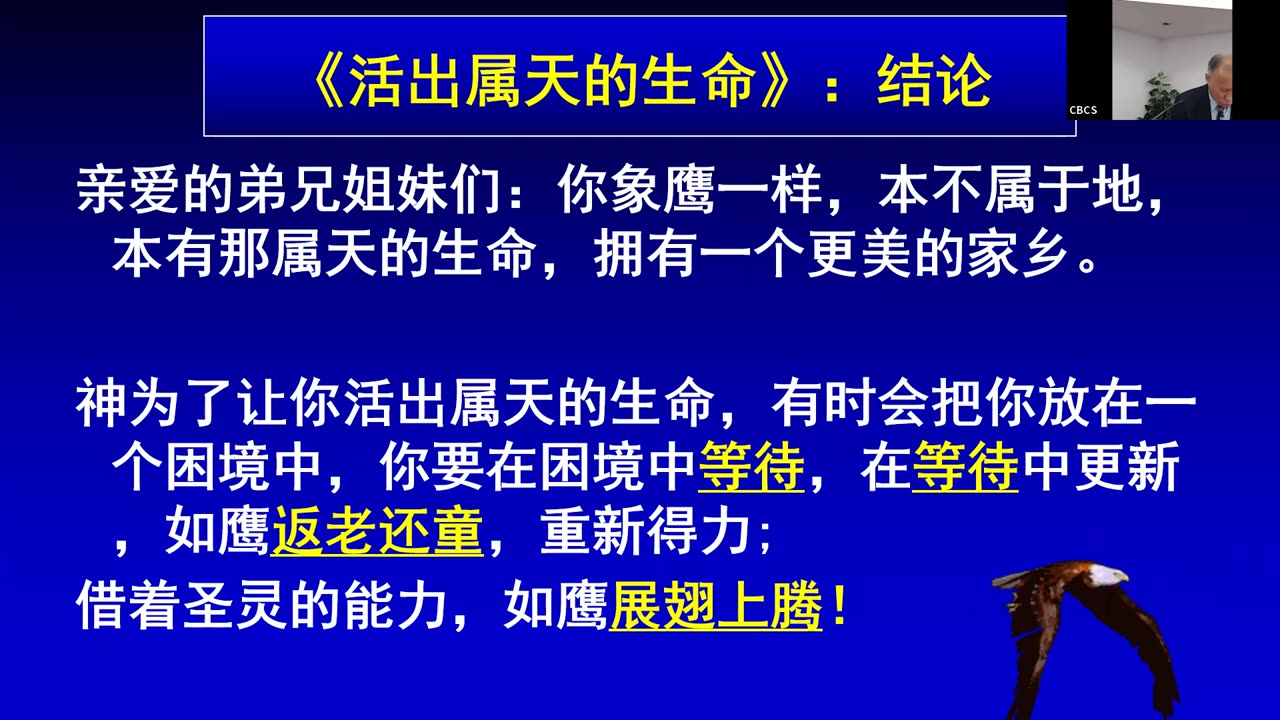 《活出属天的生命》：结论

CBCS

亲爱的弟兄姐妹们：你象鹰一样，本不属于地，本有那属天的生命，拥有一个更美的家乡。

神为了让你活出属天的生命，有时会把你放在一个困境中，你要在困境中等待，在等待中更新，如鹰返老还童，重新得力；
借着圣灵的能力，如鹰展翅上腾！